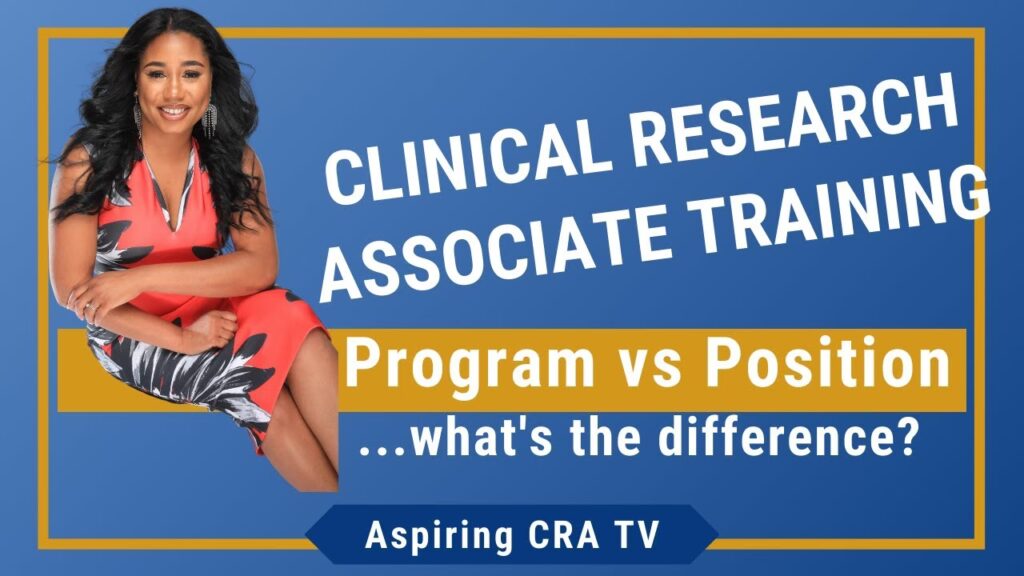 CLINICAL RESEARCH ASSOCIATE TRAINING

Program vs Position

...what's the difference?

Aspiring CRA TV